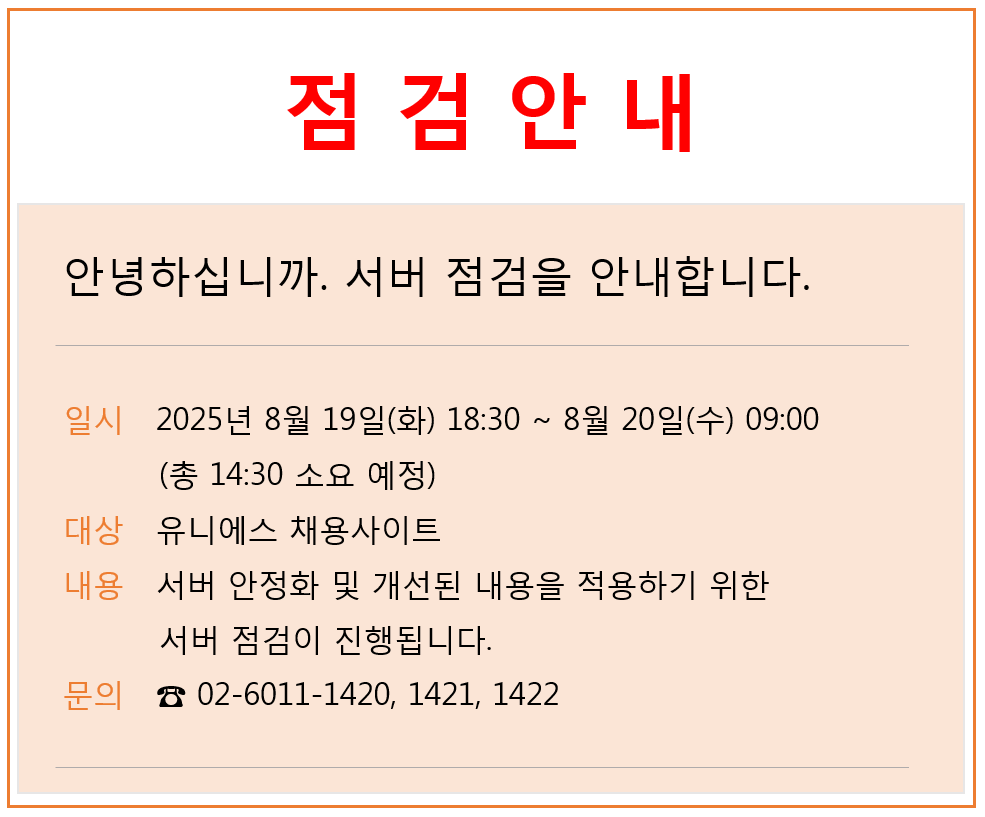 점 검 안 내

안녕하십니까. 서버 점검을 안내합니다.

일시 2025년 8월 19일(화) 18:30 ~ 8월 20일(수) 09:00
(총 14:30 소요 예정)

대상 유니에스 채용사이트

내용 서버 안정화 및 개선된 내용을 적용하기 위한
서버 점검이 진행됩니다.

문의 ☎ 02-6011-1420, 1421, 1422